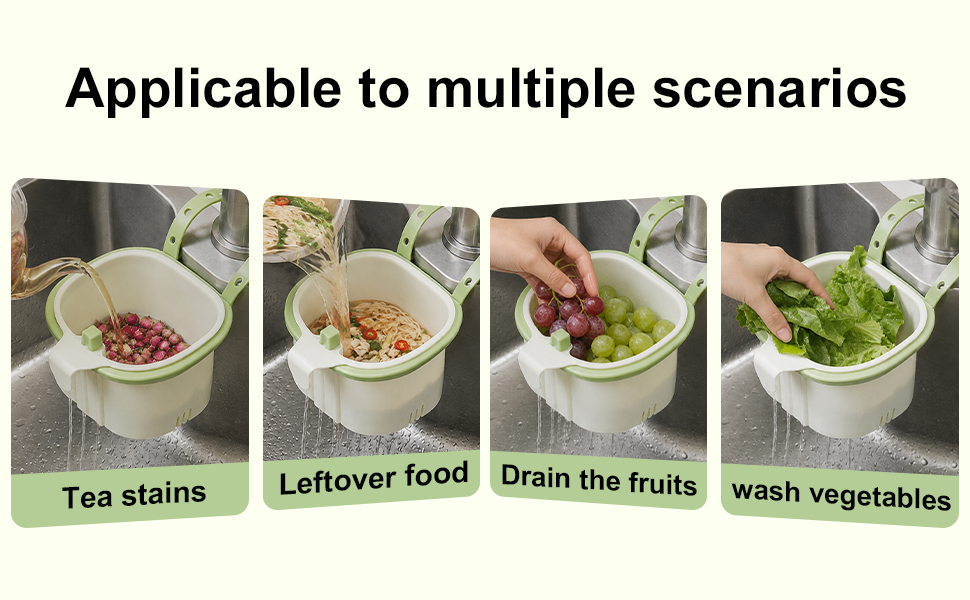 Applicable to multiple scenarios

Tea stains

Leftover food

Drain the fruits

wash vegetables